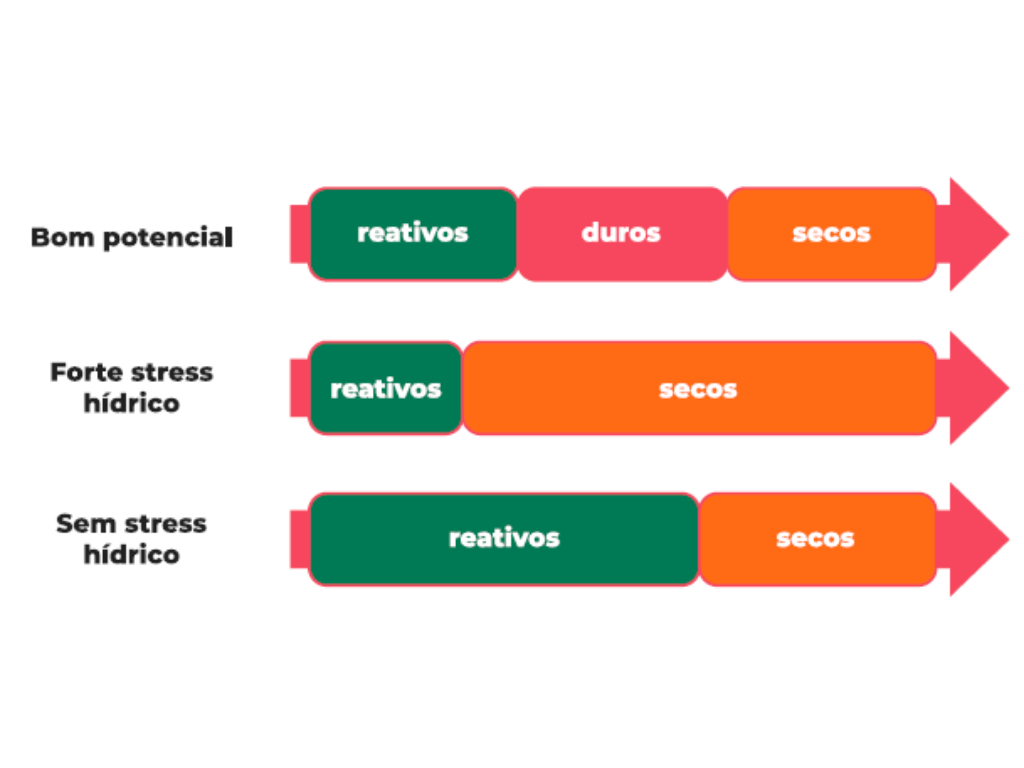 Bom potencial

reativos duros secos

Forte stress hídrico

reativos secos

Sem stress hídrico

reativos secos